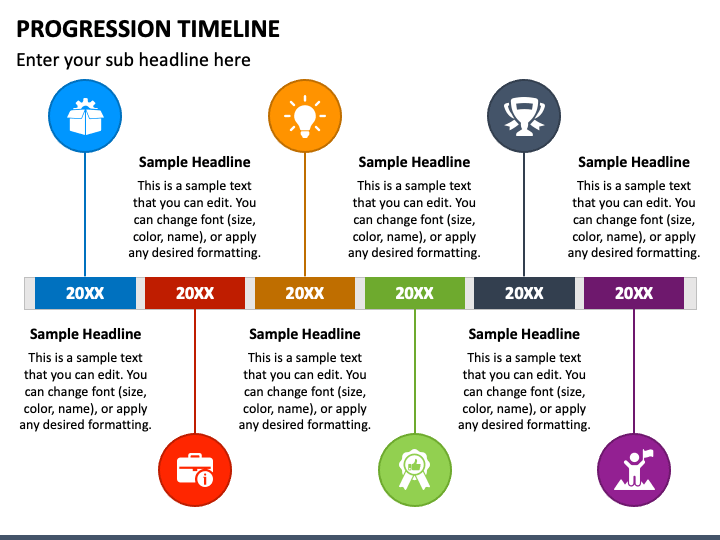 PROGRESSION TIMELINE

Enter your sub headline here

Sample Headline

This is a sample text that you can edit. You can change font (size, color, name), or apply any desired formatting.

Sample Headline

This is a sample text that you can edit. You can change font (size, color, name), or apply any desired formatting.

Sample Headline

This is a sample text that you can edit. You can change font (size, color, name), or apply any desired formatting.

20XX 20XX 20XX 20XX 20XX 20XX

Sample Headline

This is a sample text that you can edit. You can change font (size, color, name), or apply any desired formatting.

Sample Headline

This is a sample text that you can edit. You can change font (size, color, name), or apply any desired formatting.

Sample Headline

This is a sample text that you can edit. You can change font (size, color, name), or apply any desired formatting.